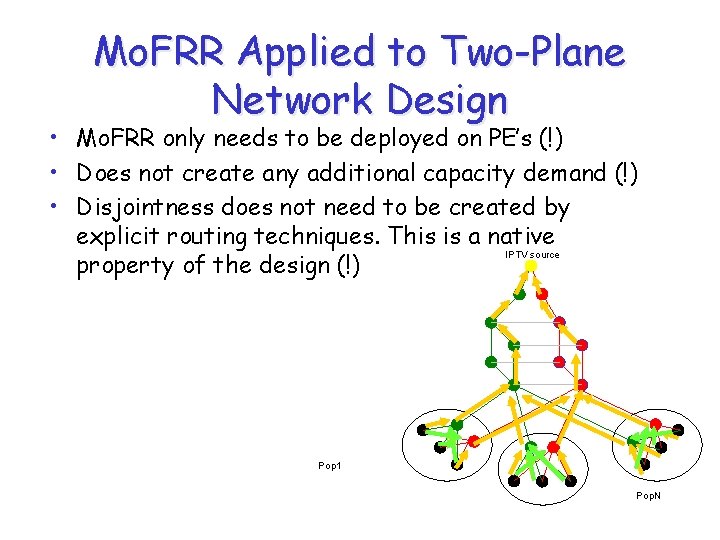 MoFRR Applied to Two-Plane Network Design

• MoFRR only needs to be deployed on PE's (!)
• Does not create any additional capacity demand (!)
• Disjointness does not need to be created by explicit routing techniques. This is a native property of the design (!)

IPTV source

Pop1

PopN